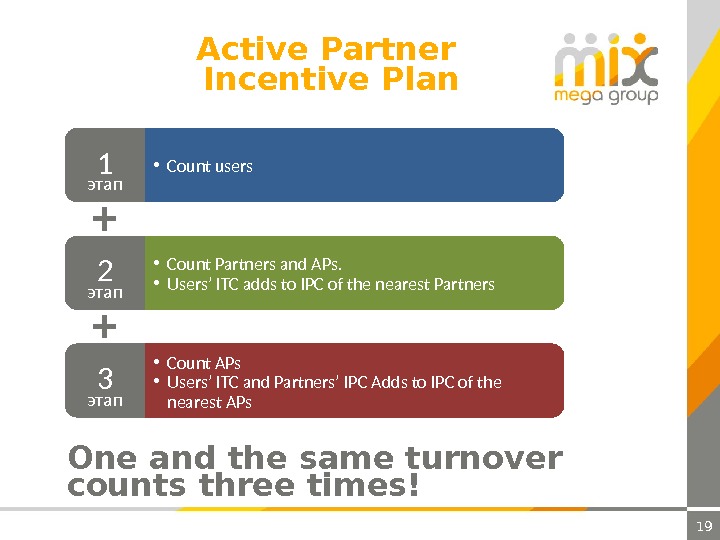 Active Partner Incentive Plan

mix mega group

1 этап

• Count users

+

2 этап

• Count Partners and APs.
• Users' ITC adds to IPC of the nearest Partners

+

3 этап

• Count APs
• Users' ITC and Partners' IPC Adds to IPC of the nearest APs

One and the same turnover counts three times!

19